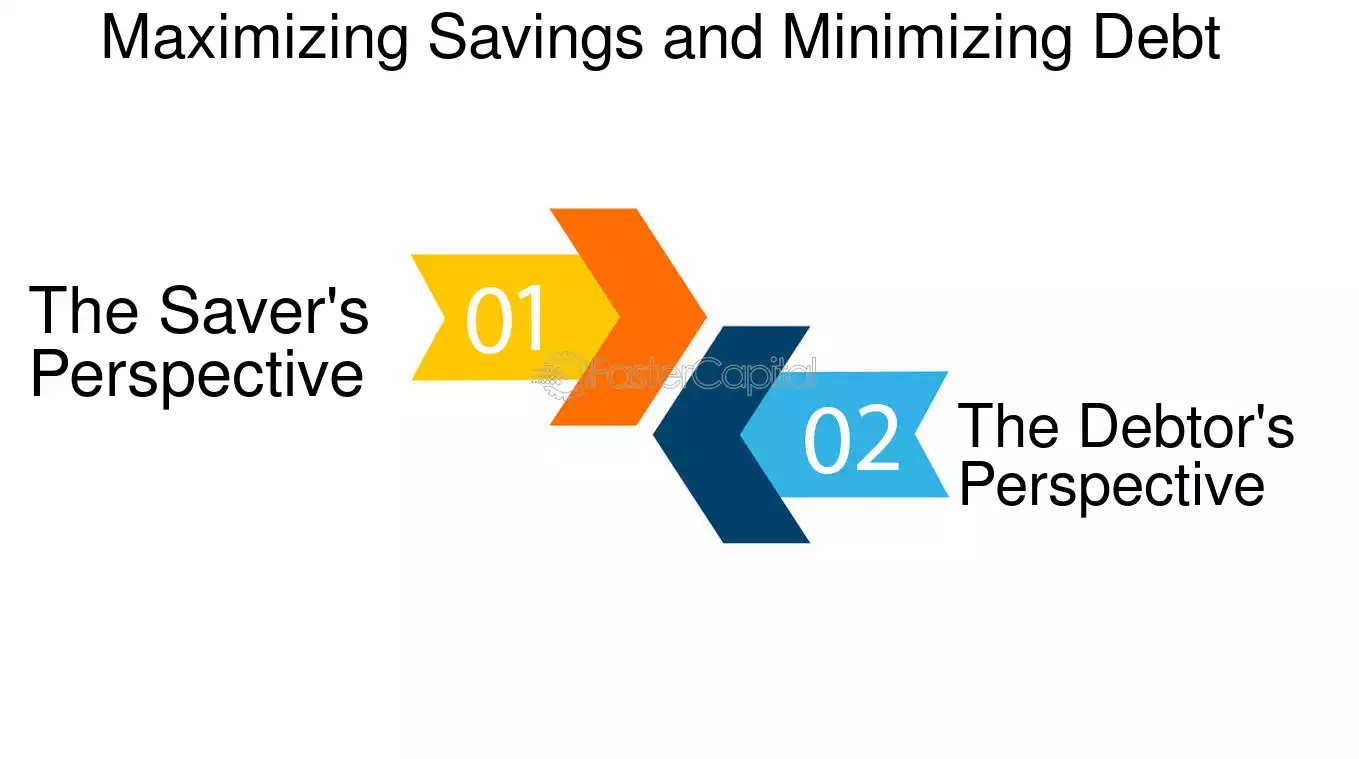 Maximizing Savings and Minimizing Debt

The Saver's Perspective

01

FasterCapital

02

The Debtor's Perspective